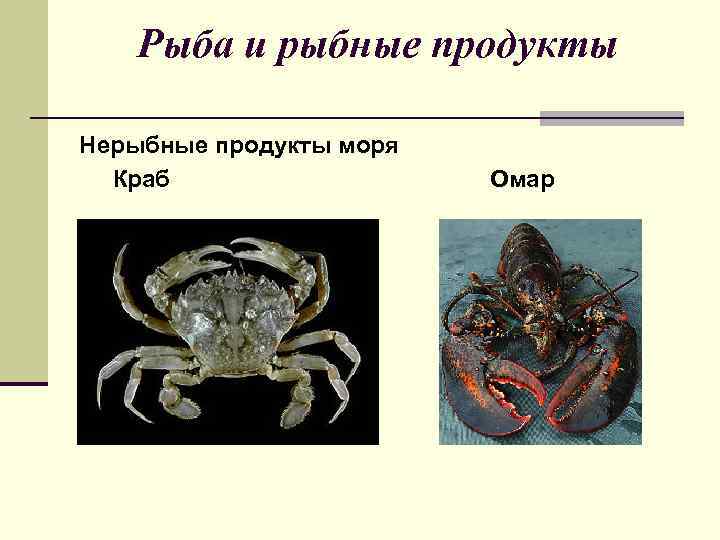 Рыба и рыбные продукты

Нерыбные продукты моря

Краб

Омар